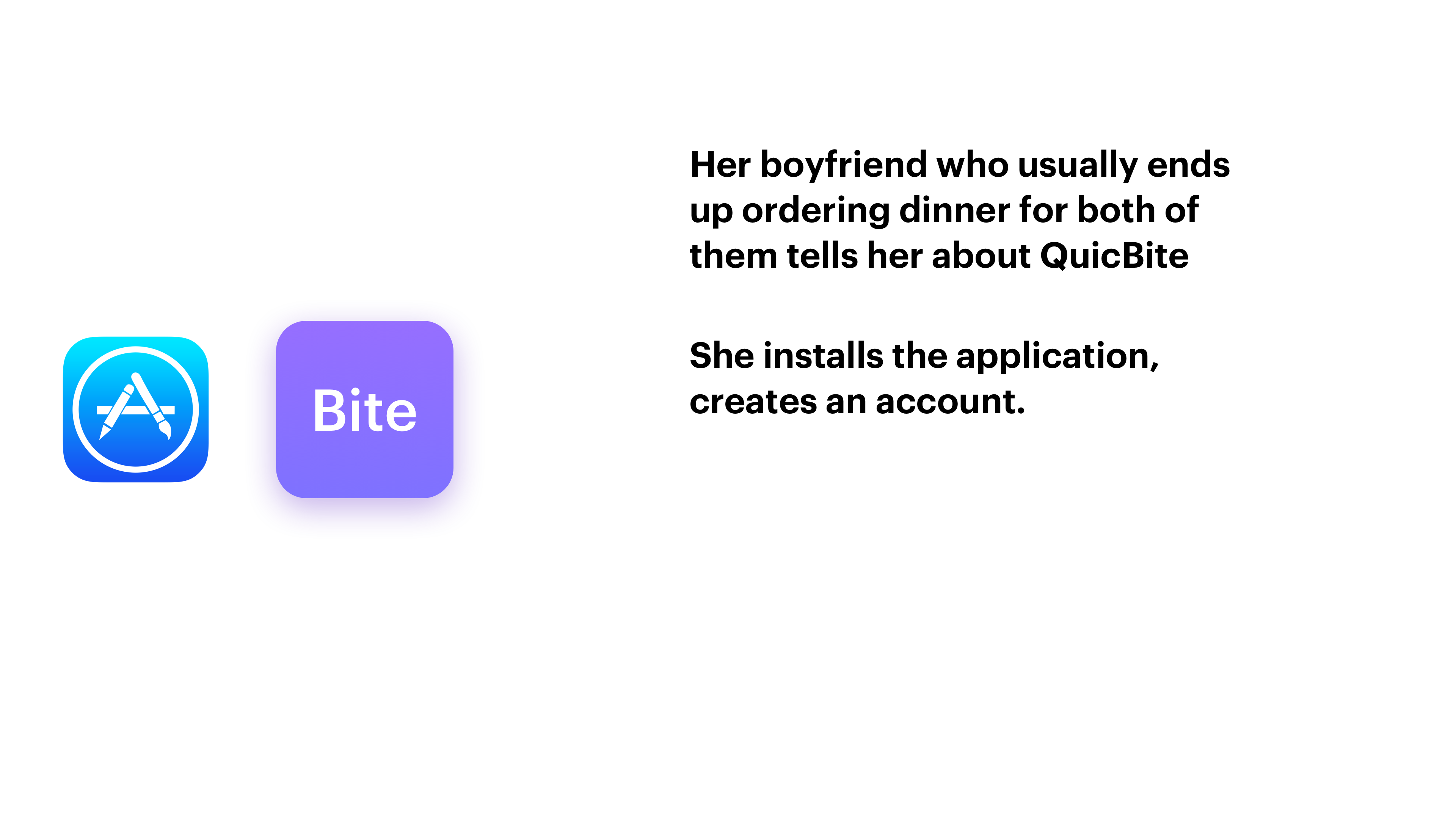 Bite

Her boyfriend who usually ends up ordering dinner for both of them tells her about QuicBite

She installs the application, creates an account.